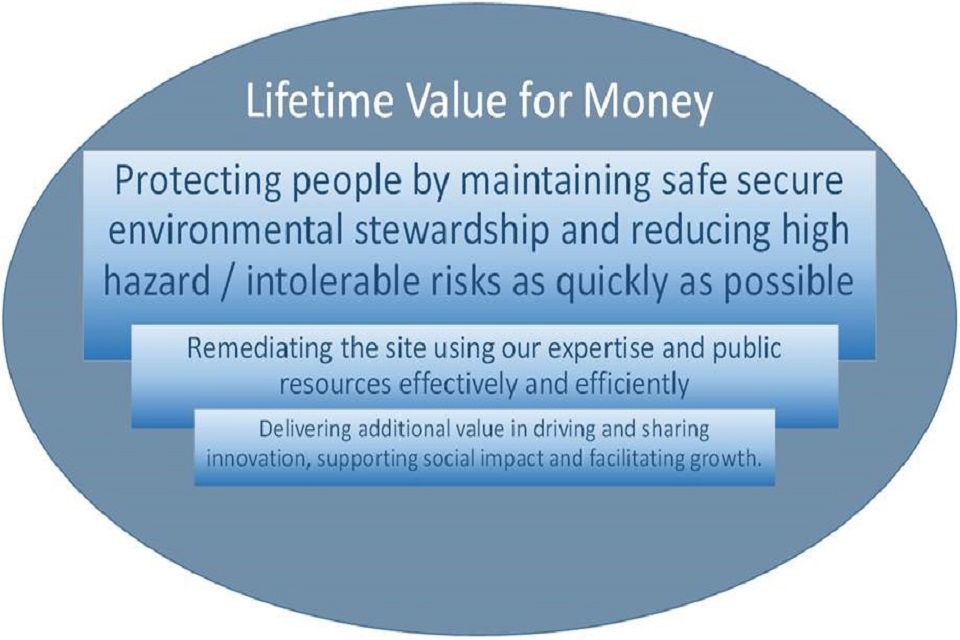 Lifetime Value for Money

Protecting people by maintaining safe secure environmental stewardship and reducing high hazard / intolerable risks as quickly as possible

Remediating the site using our expertise and public resources effectively and efficiently

Delivering additional value in driving and sharing innovation, supporting social impact and facilitating growth.